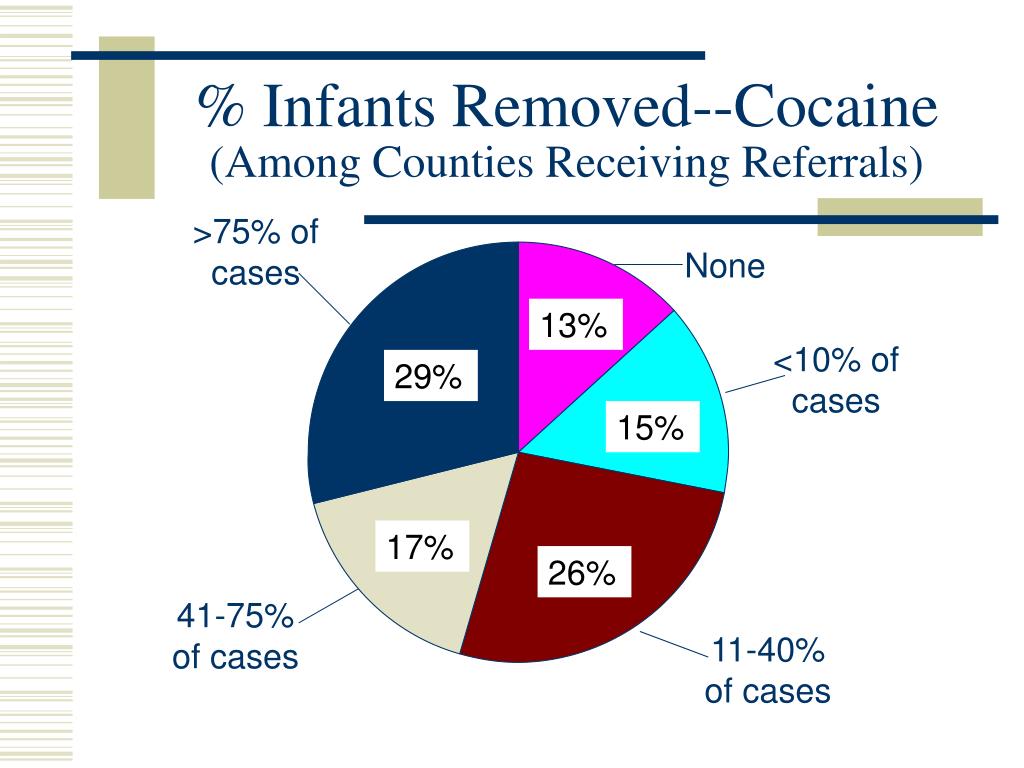 % Infants Removed--Cocaine
(Among Counties Receiving Referrals)

>75% of cases

None

13%

29%

<10% of cases

15%

17%

26%

41-75% of cases

11-40% of cases